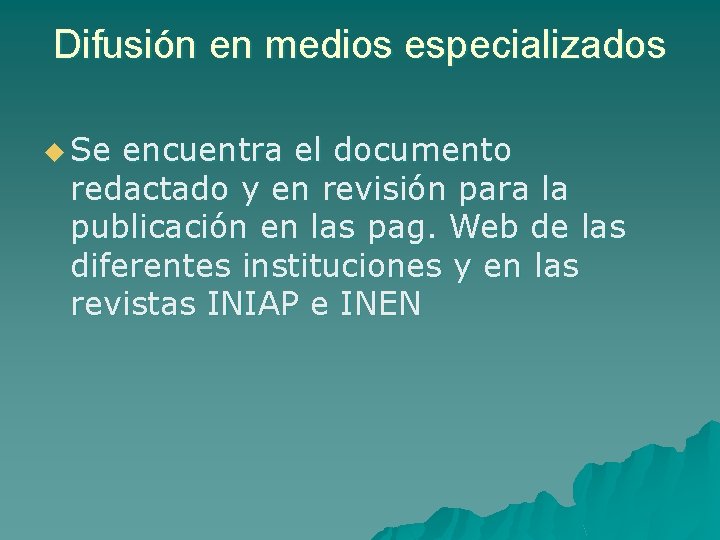 Difusión en medios especializados

Se encuentra el documento redactado y en revisión para la publicación en las pag. Web de las diferentes instituciones y en las revistas INIAP e INEN